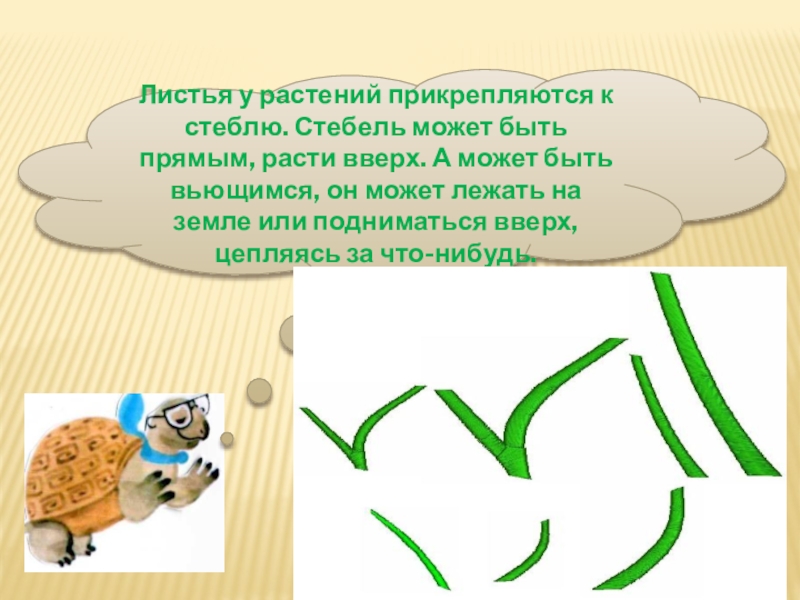 Листья у растений прикрепляются к стеблю. Стебель может быть прямым, расти вверх. А может быть вьющимся, он может лежать на земле или подниматься вверх, цепляясь за что-нибудь.